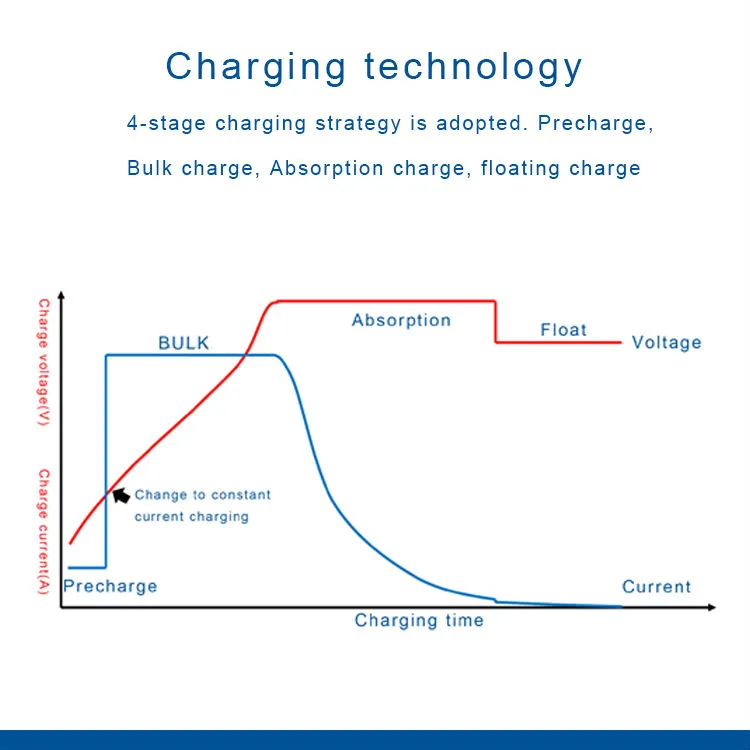 Charging technology

4-stage charging strategy is adopted. Precharge, Bulk charge, Absorption charge, floating charge

Charge voltage(V)

Charge current(A)

BULK

Absorption

Float

Voltage

Change to constant current charging

Precharge

Current

Charging time